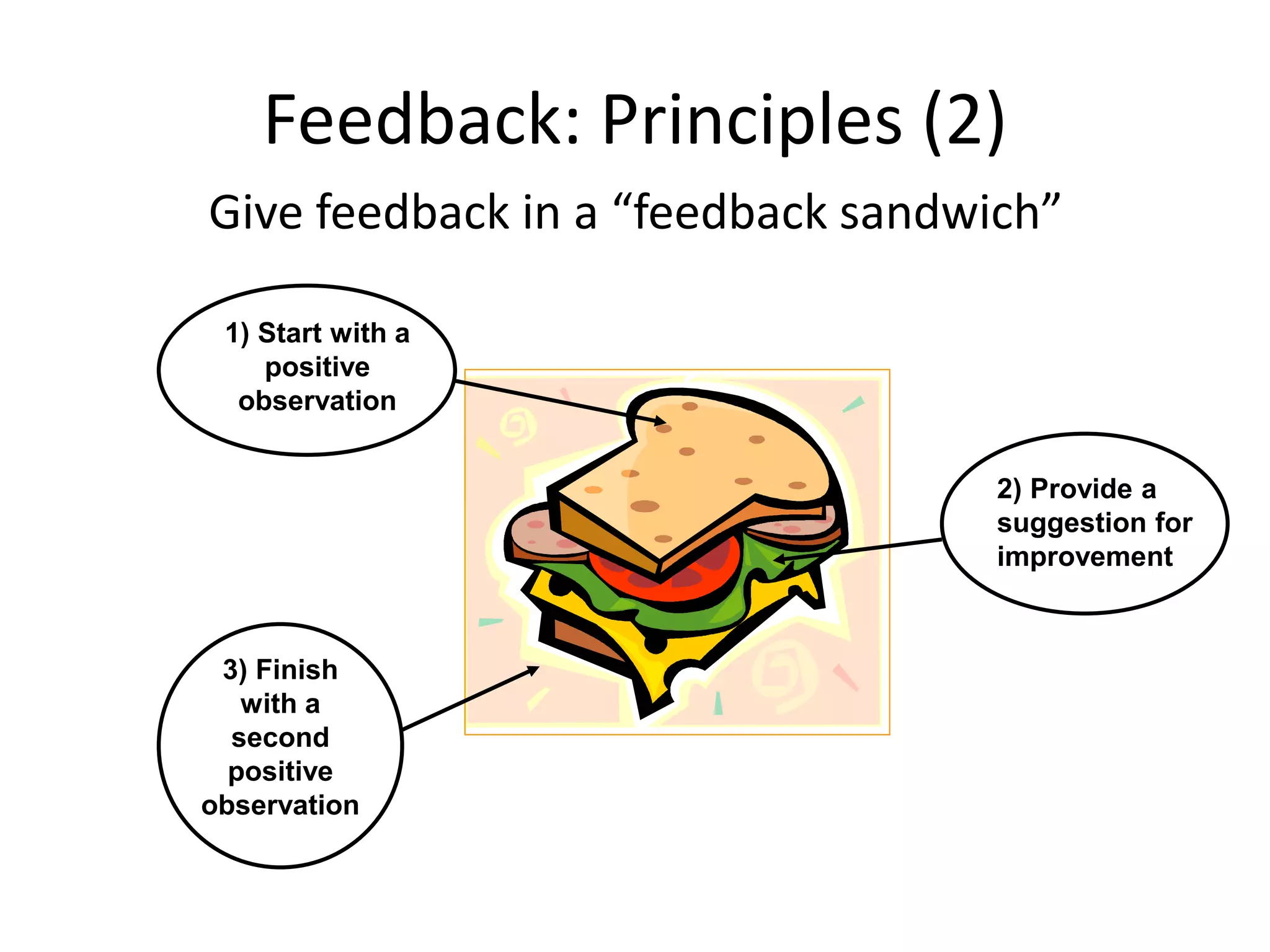 Feedback: Principles (2)

Give feedback in a “feedback sandwich”

1) Start with a positive observation

2) Provide a suggestion for improvement

3) Finish with a second positive observation